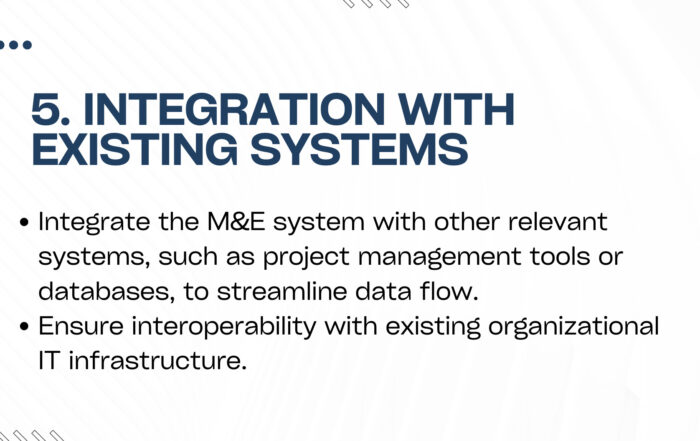 5. INTEGRATION WITH EXISTING SYSTEMS

• Integrate the M&E system with other relevant systems, such as project management tools or databases, to streamline data flow.
• Ensure interoperability with existing organizational IT infrastructure.